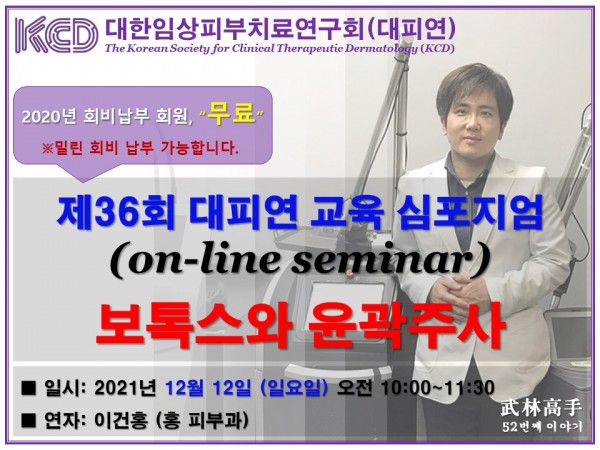 KCD 대한임상피부치료연구회(대피연)
The Korean Society for Clinical Therapeutic Dermatology (KCD)

2020년 회비납부 회원, "무료"
※밀린 회비 납부 가능합니다.

제36회 대피연 교육 심포지엄
(on-line seminar)
보톡스와 윤곽주사

■ 일시: 2021년 12월 12일 (일요일) 오전 10:00~11:30
■ 연자: 이건홍 (홍 피부과)

武林高手
52번째 이야기